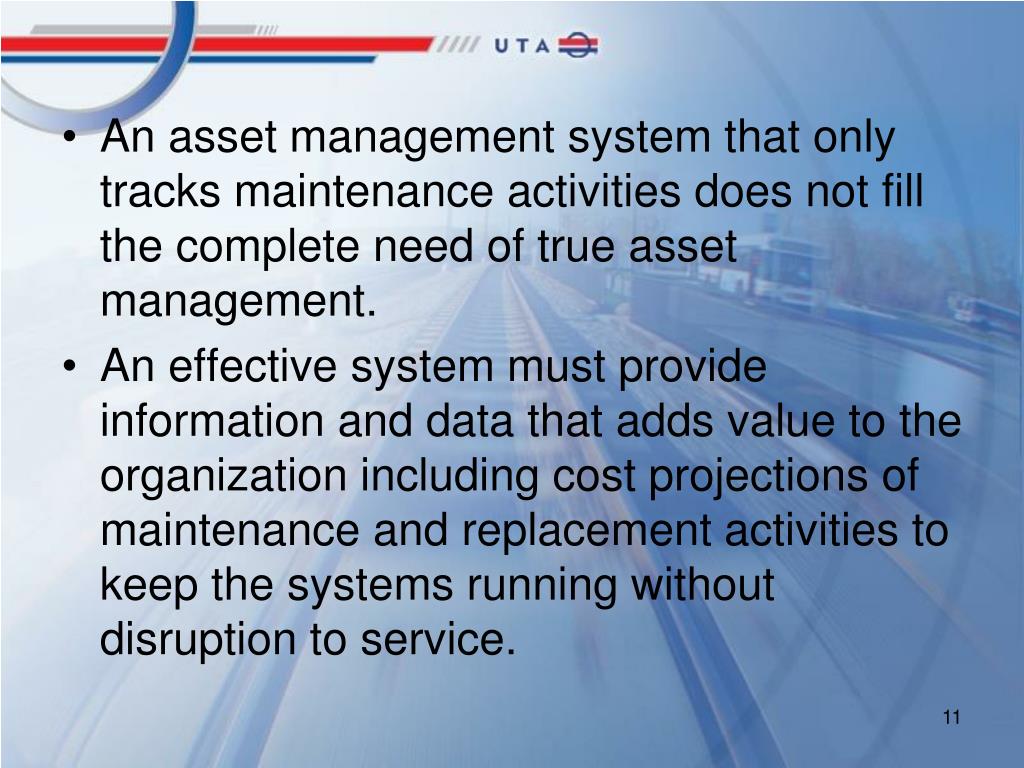 UTA

• An asset management system that only tracks maintenance activities does not fill the complete need of true asset management.

• An effective system must provide information and data that adds value to the organization including cost projections of maintenance and replacement activities to keep the systems running without disruption to service.

11